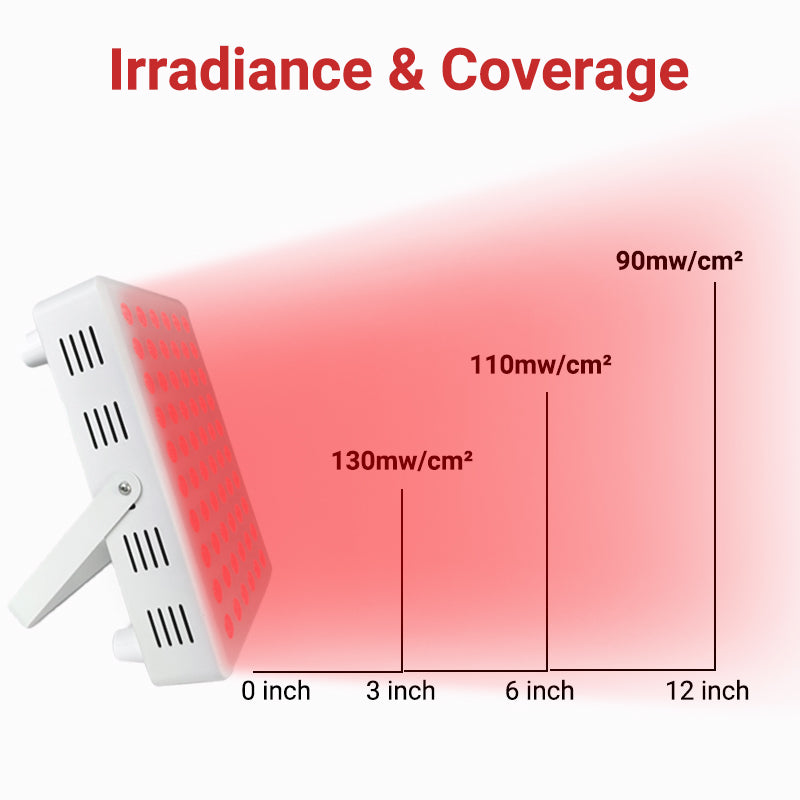 Irradiance & Coverage

90mw/cm²

110mw/cm²

130mw/cm²

0 inch

3 inch

6 inch

12 inch